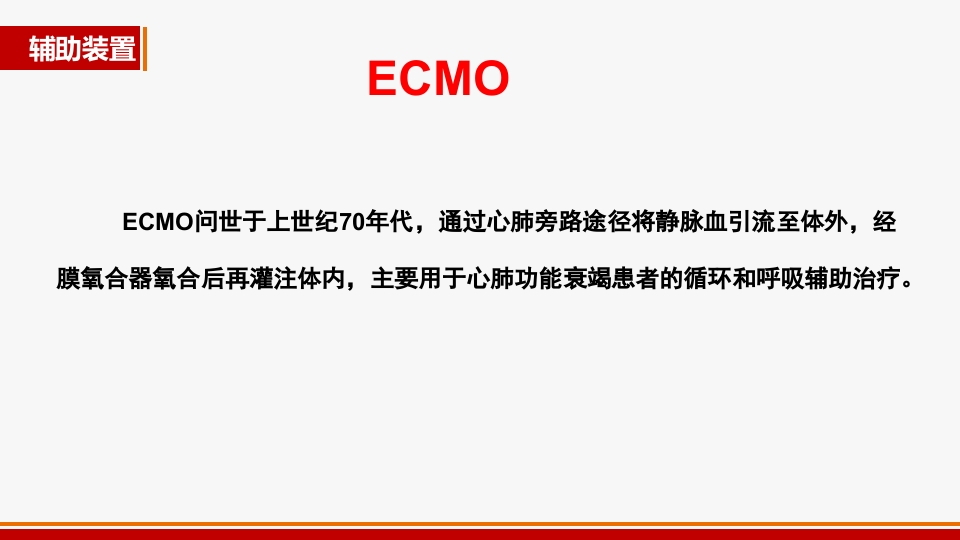 辅助装置

ECMO

ECMO问世于上世纪70年代，通过心肺旁路途径将静脉血引流至体外，经膜氧合器氧合后再灌注体内，主要用于心肺功能衰竭患者的循环和呼吸辅助治疗。